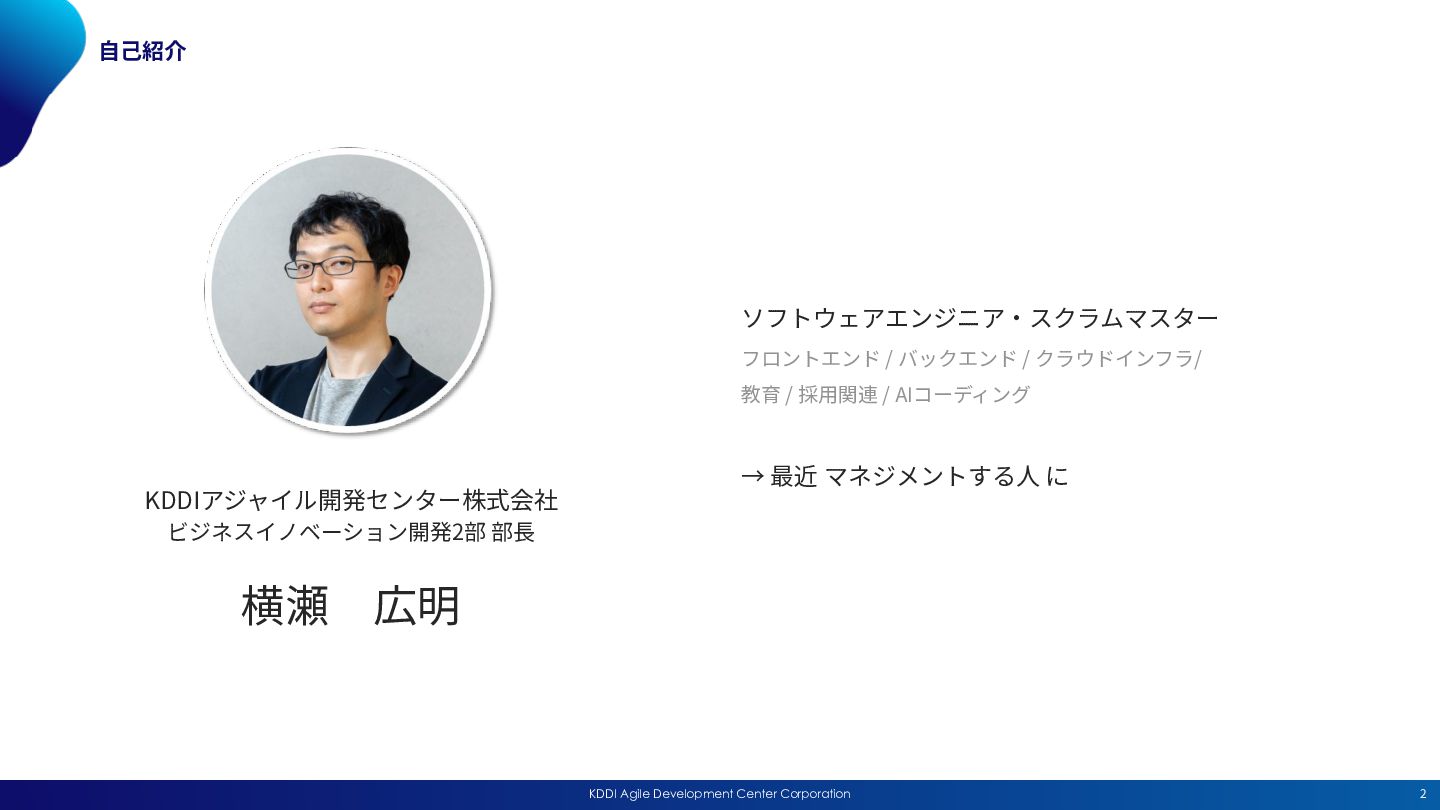 自己紹介

KDDIアジャイル開発センター株式会社
ビジネスイノベーション開発2部 部長

横瀬　広明

ソフトウェアエンジニア・スクラムマスター
フロントエンド / バックエンド / クラウドインフラ/
教育 / 採用関連 / AIコーディング

→ 最近 マネジメントする人 に

KDDI Agile Development Center Corporation
2